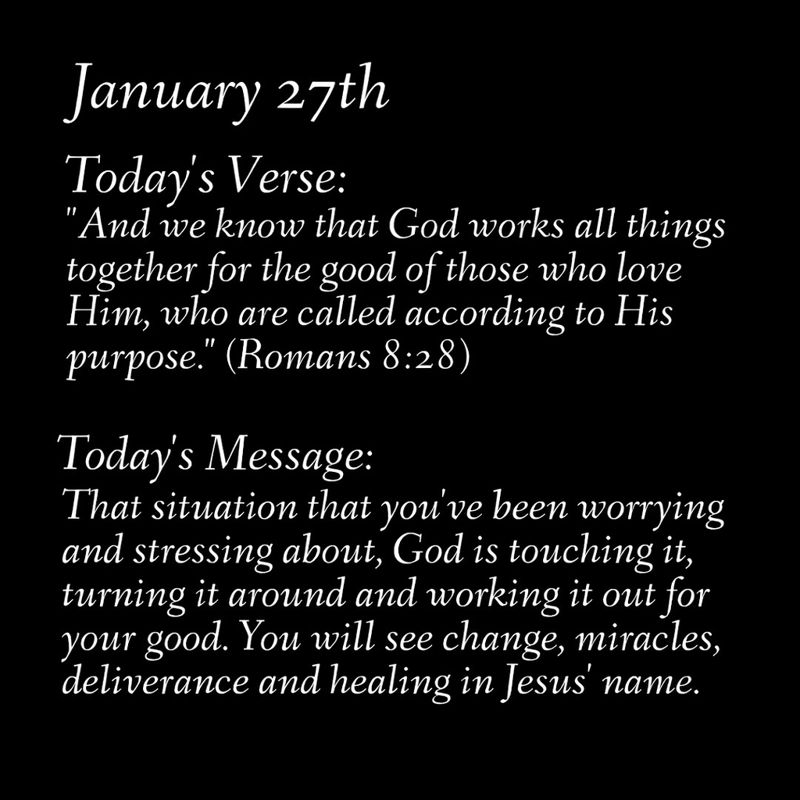 January 27th

Today's Verse:
"And we know that God works all things together for the good of those who love Him, who are called according to His purpose." (Romans 8:28)

Today's Message:
That situation that you've been worrying and stressing about, God is touching it, turning it around and working it out for your good. You will see change, miracles, deliverance and healing in Jesus' name.